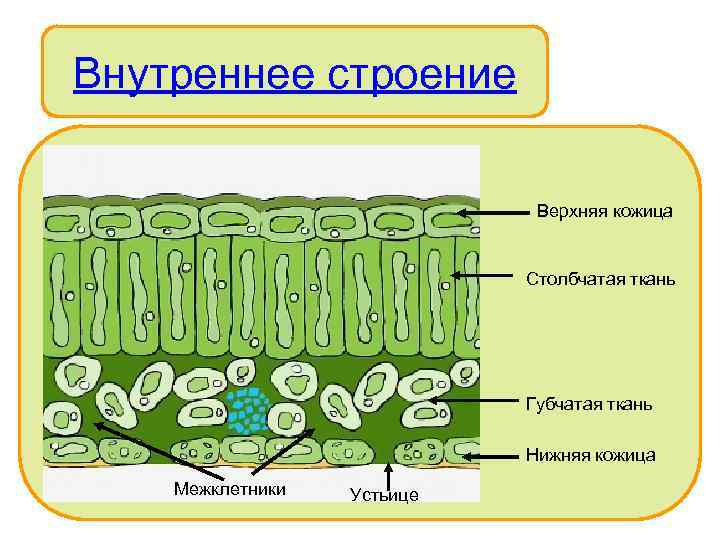 Внутреннее строение

Верхняя кожица

Столбчатая ткань

Губчатая ткань

Нижняя кожица

Межклетники

Устьице